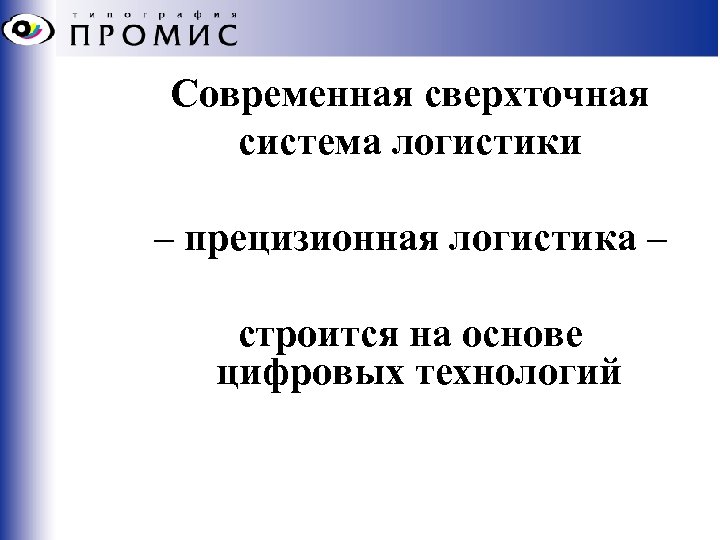 типография
ПРОМИС

Современная сверхточная система логистики

– прецизионная логистика –

строится на основе цифровых технологий